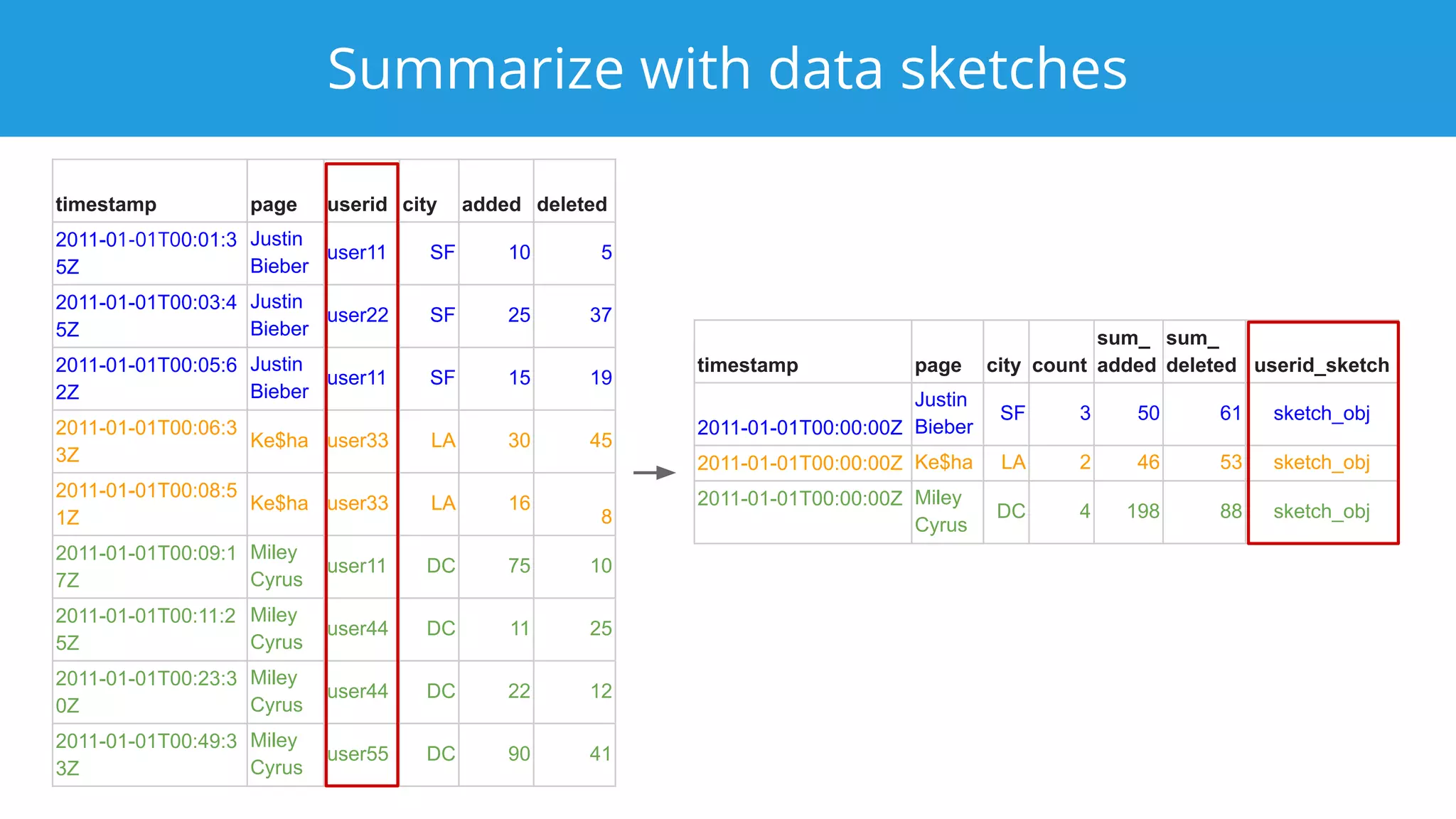 Summarize with data sketches

| timestamp | page | userid | city | added | deleted |
|---|---|---|---|---|---|
| 2011-01-01T00:01:35Z | Justin Bieber | user11 | SF | 10 | 5 |
| 2011-01-01T00:03:45Z | Justin Bieber | user22 | SF | 25 | 37 |
| 2011-01-01T00:05:62Z | Justin Bieber | user11 | SF | 15 | 19 |
| 2011-01-01T00:06:33Z | Ke$ha | user33 | LA | 30 | 45 |
| 2011-01-01T00:08:51Z | Ke$ha | user33 | LA | 16 | 8 |
| 2011-01-01T00:09:17Z | Miley Cyrus | user11 | DC | 75 | 10 |
| 2011-01-01T00:11:25Z | Miley Cyrus | user44 | DC | 11 | 25 |
| 2011-01-01T00:23:30Z | Miley Cyrus | user44 | DC | 22 | 12 |
| 2011-01-01T00:49:33Z | Miley Cyrus | user55 | DC | 90 | 41 |

| timestamp | page | city | count | sum_ added | sum_ deleted | userid_sketch |
|---|---|---|---|---|---|---|
| 2011-01-01T00:00:00Z | Justin Bieber | SF | 3 | 50 | 61 | sketch_obj |
| 2011-01-01T00:00:00Z | Ke$ha | LA | 2 | 46 | 53 | sketch_obj |
| 2011-01-01T00:00:00Z | Miley Cyrus | DC | 4 | 198 | 88 | sketch_obj |